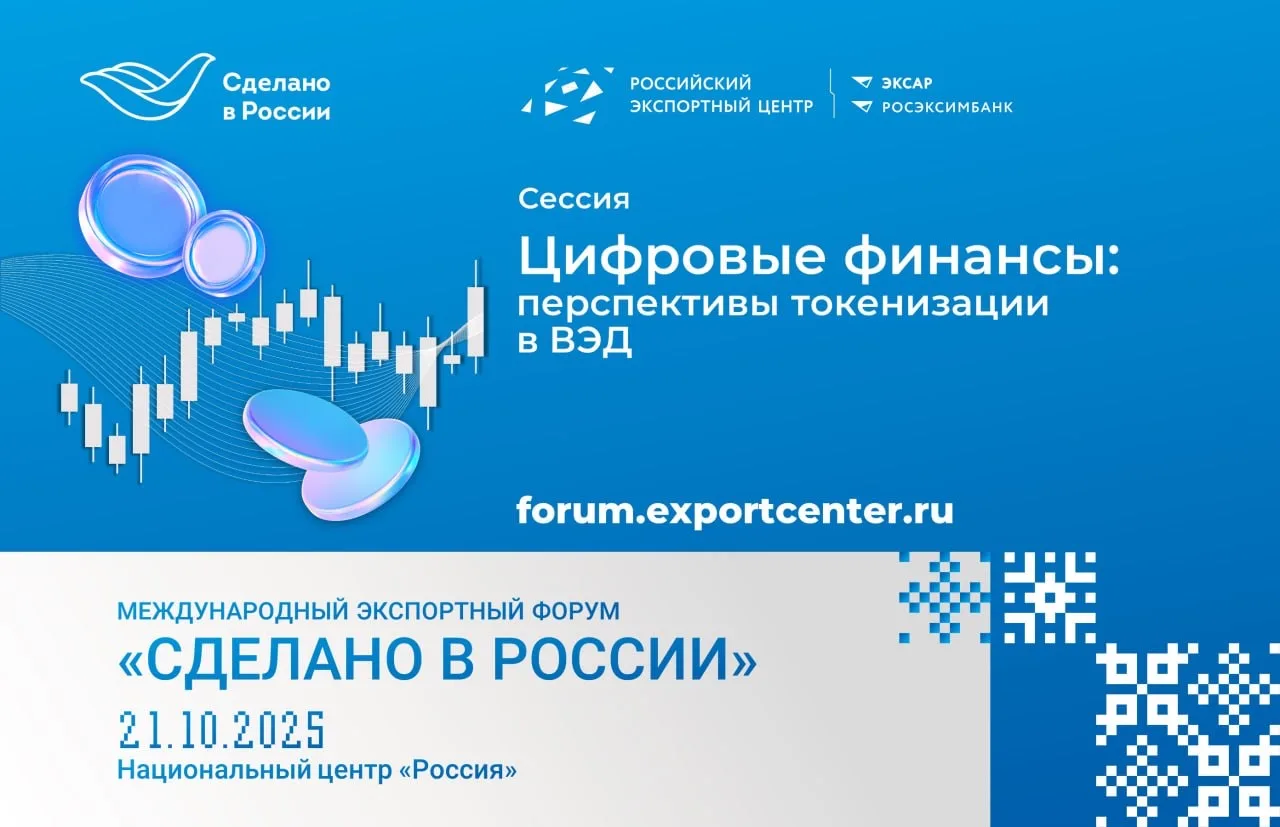 Сделано в России

РОССИЙСКИЙ ЭКСПОРТНЫЙ ЦЕНТР

ЭКСАР
РОСЭКСИМБАНК

Сессия

Цифровые финансы: перспективы токенизации в ВЭД

forum.exportcenter.ru

МЕЖДУНАРОДНЫЙ ЭКСПОРТНЫЙ ФОРУМ
«СДЕЛАНО В РОССИИ»
21.10.2025
Национальный центр «Россия»